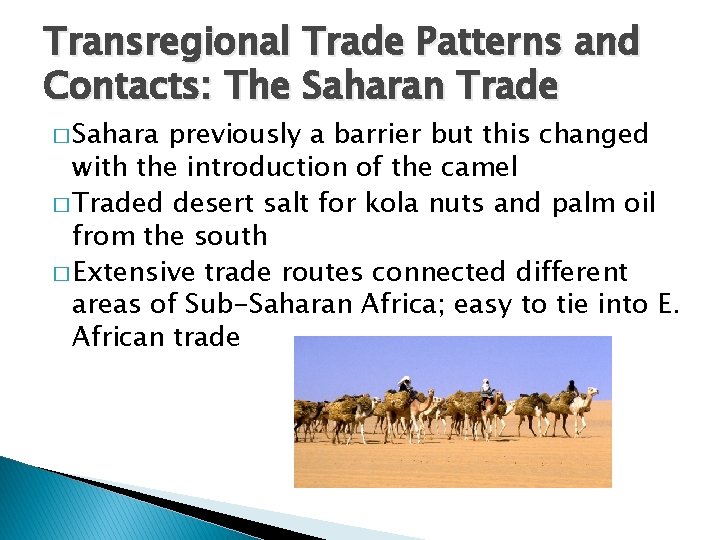 Transregional Trade Patterns and Contacts: The Saharan Trade

□ Sahara previously a barrier but this changed with the introduction of the camel

□ Traded desert salt for kola nuts and palm oil from the south

□ Extensive trade routes connected different areas of Sub-Saharan Africa; easy to tie into E. African trade